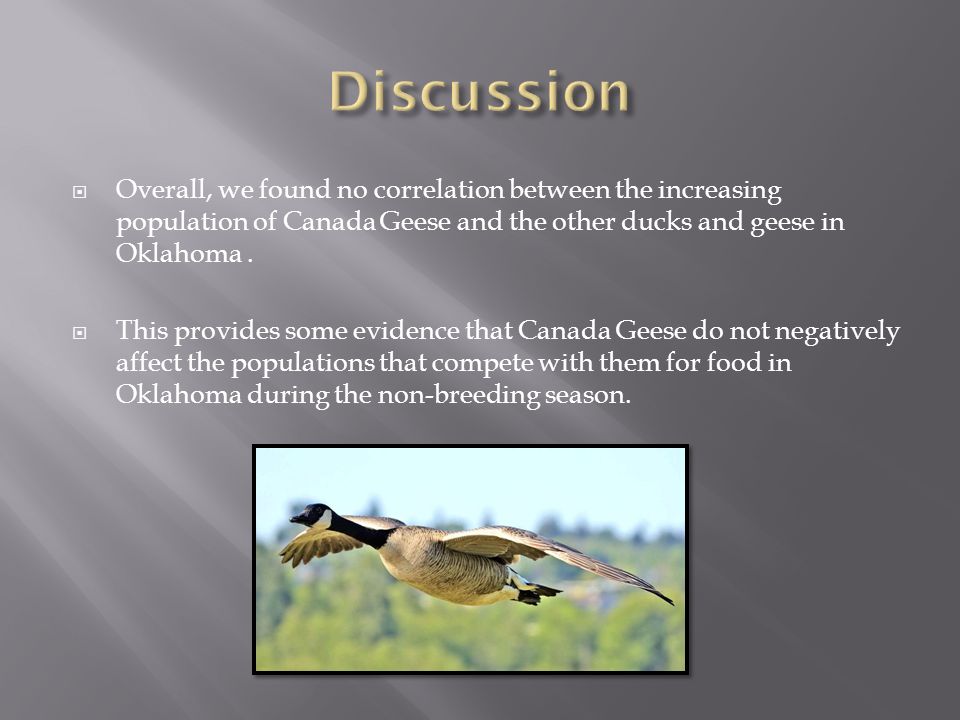 Discussion

Overall, we found no correlation between the increasing population of Canada Geese and the other ducks and geese in Oklahoma .

This provides some evidence that Canada Geese do not negatively affect the populations that compete with them for food in Oklahoma during the non-breeding season.